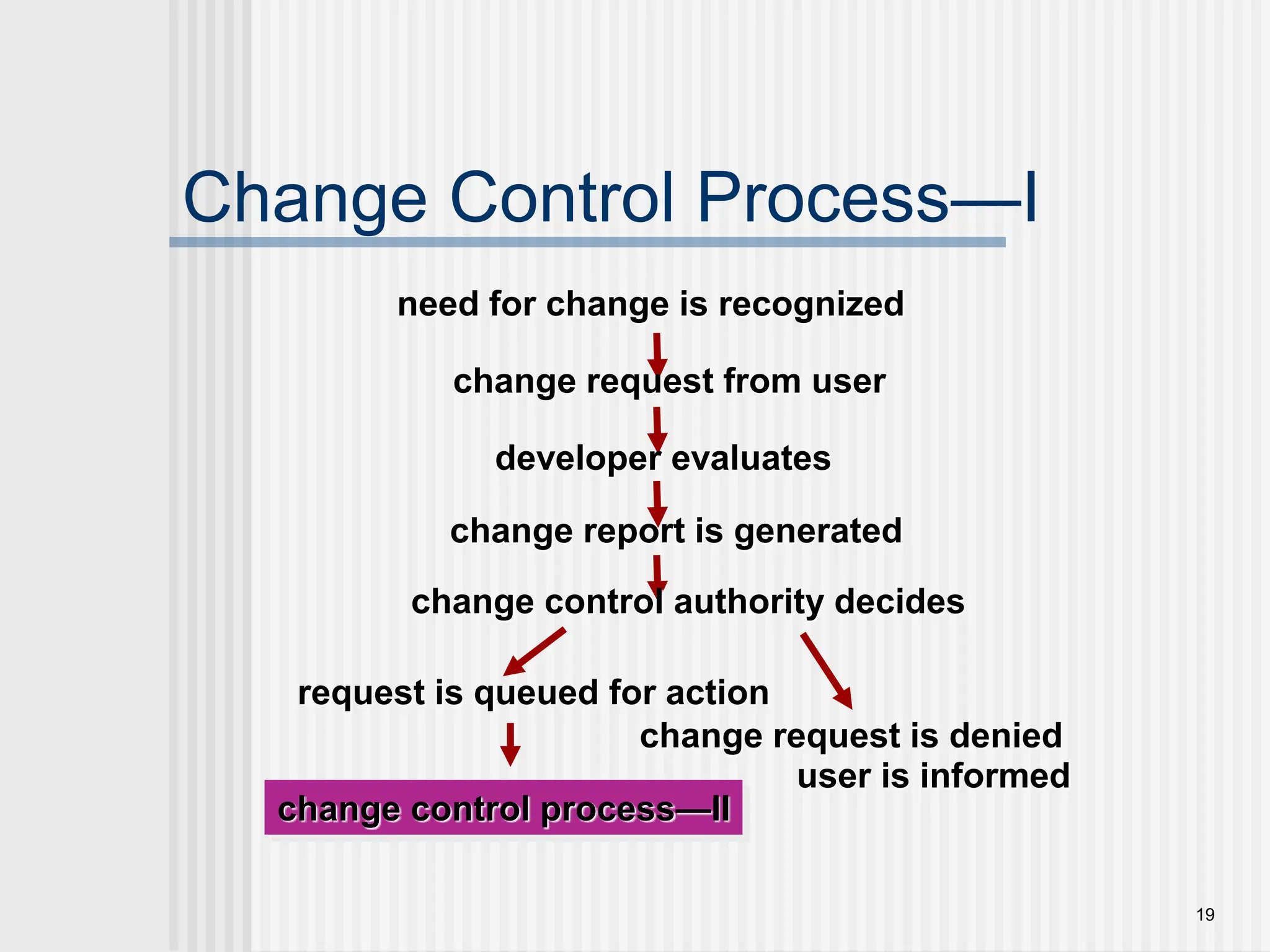 Change Control Process—I

need for change is recognized

change request from user

developer evaluates

change report is generated

change control authority decides

request is queued for action

change request is denied
user is informed

change control process—II

19